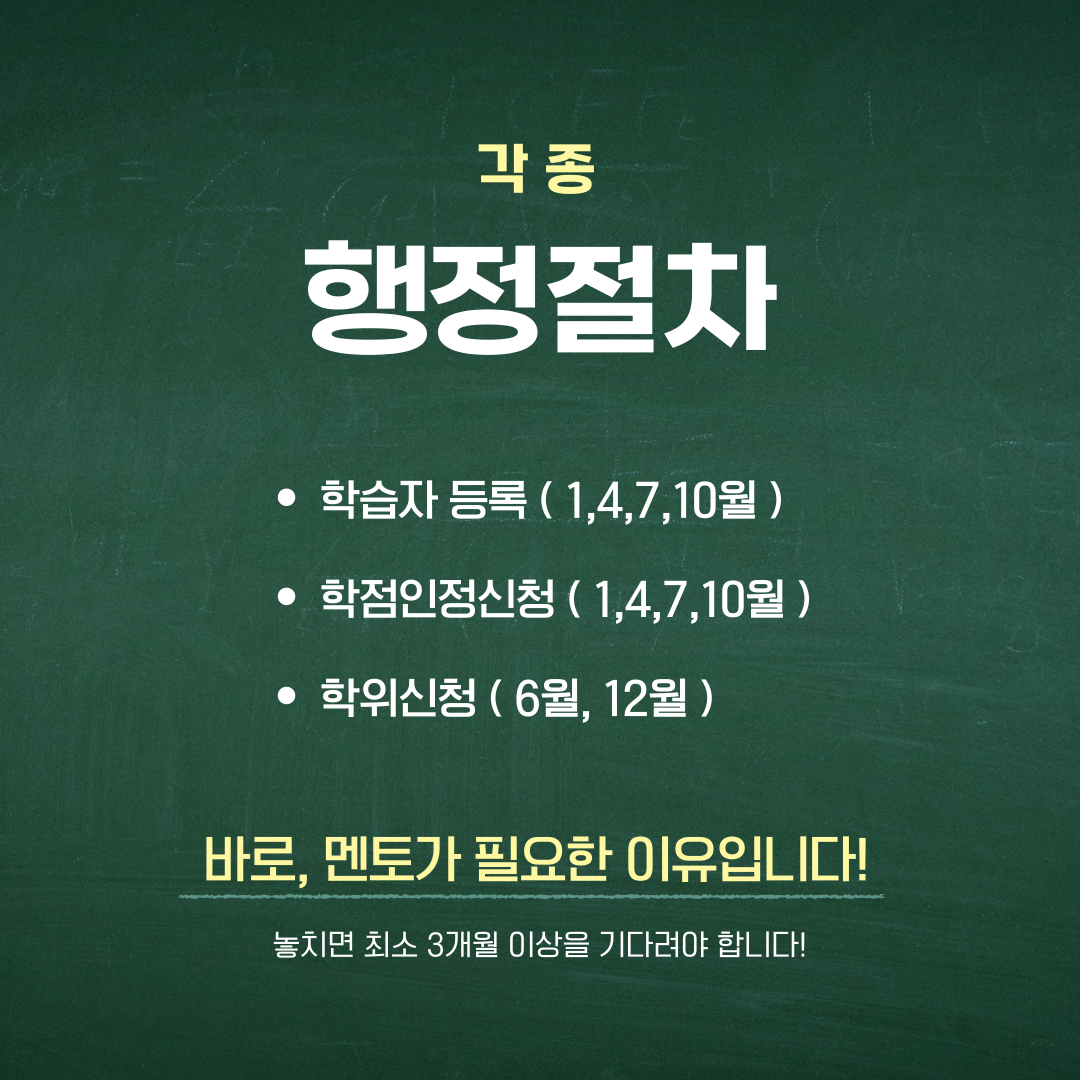 각 종

행정절차

• 학습자 등록 ( 1,4,7,10월 )

• 학점인정신청 ( 1,4,7,10월 )

• 학위신청 ( 6월, 12월 )

바로, 멘토가 필요한 이유입니다!

놓치면 최소 3개월 이상을 기다려야 합니다!